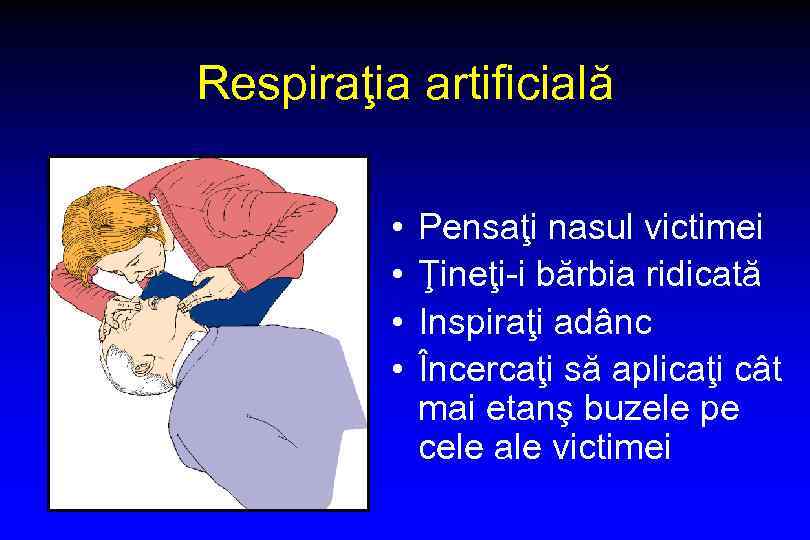 Respiraţia artificială

• Pensaţi nasul victimei
• Ţineţi-i bărbia ridicată
• Inspiraţi adânc
• Încercaţi să aplicaţi cât mai etanş buzele pe cele ale victimei